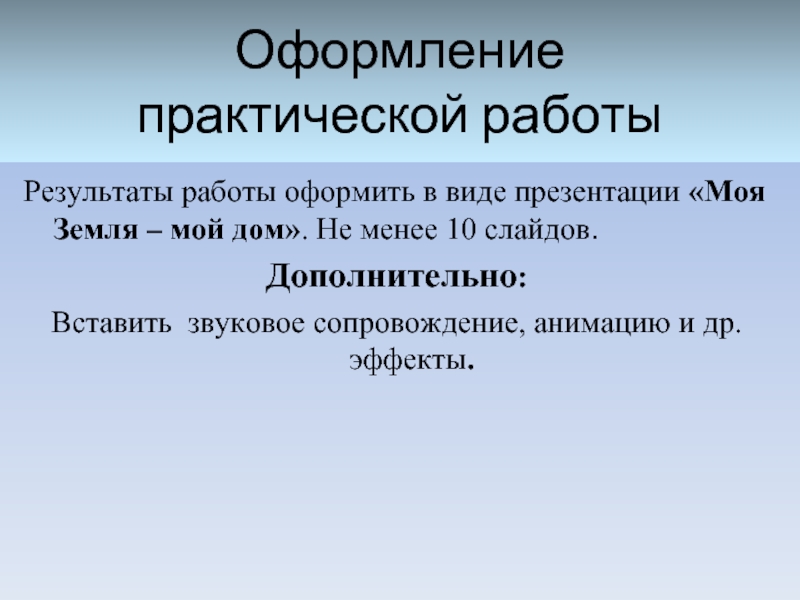 Оформление практической работы

Результаты работы оформить в виде презентации «Моя Земля – мой дом». Не менее 10 слайдов.

Дополнительно:

Вставить звуковое сопровождение, анимацию и др. эффекты.